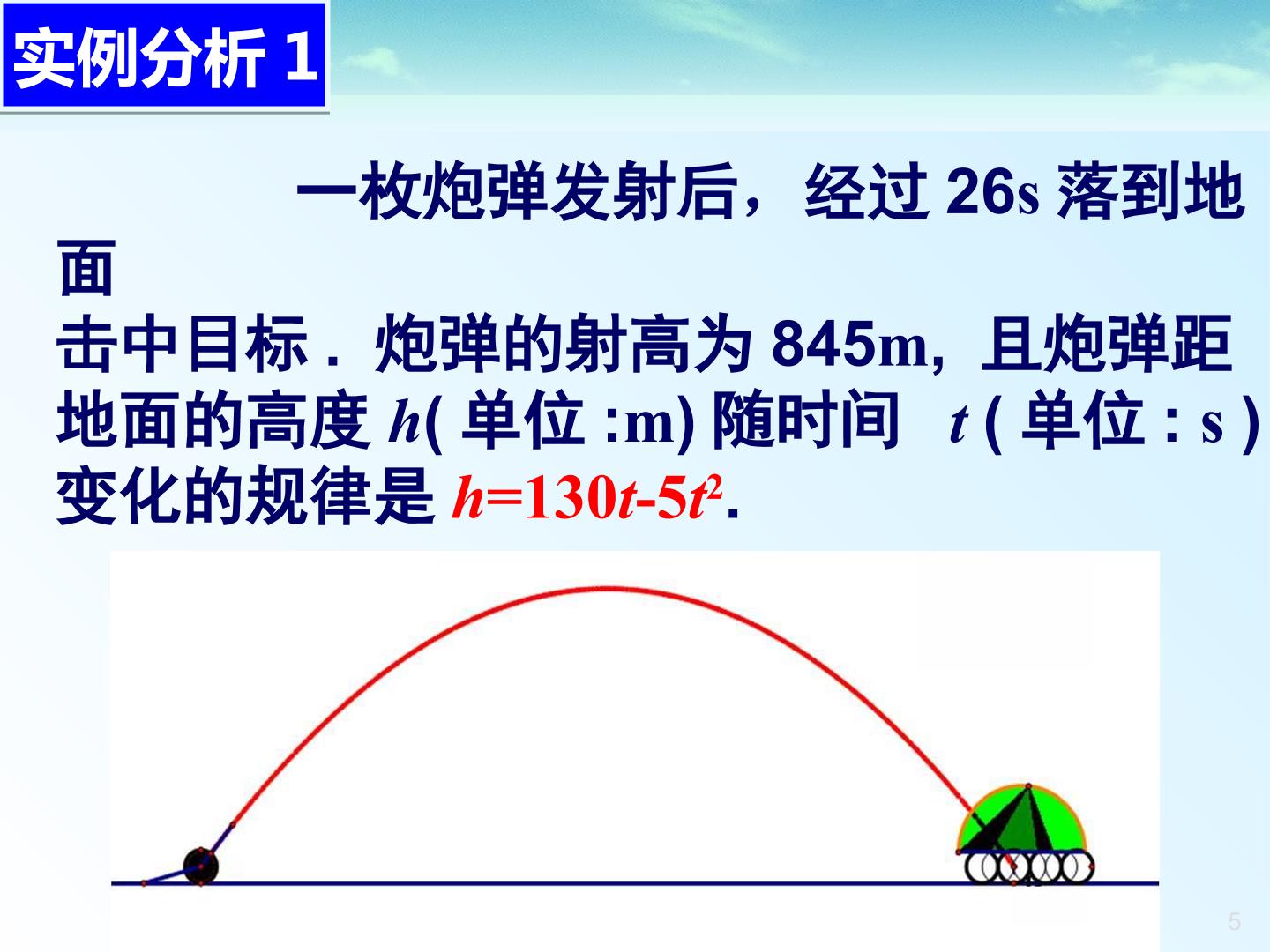 实例分析1

一枚炮弹发射后，经过26s落到地面击中目标．炮弹的射高为845m，且炮弹距地面的高度$h$(单位:m)随时间 $t$(单位:s)变化的规律是$h=130t-5t^2$.

5